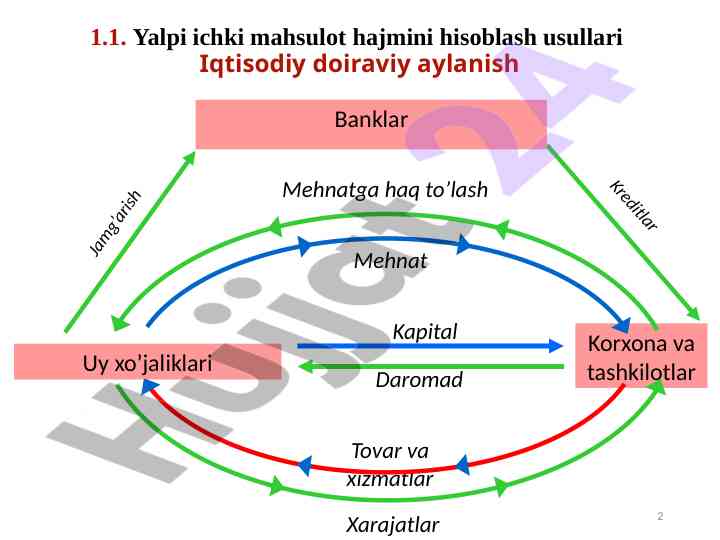 1.1. Yalpi ichki mahsulot hajmini hisoblash usullari
Iqtisodiy doiraviy aylanish

Banklar

Jamg'arish

Kreditlar

Mehnatga haq to'lash

Mehnat

Kapital

Uy xo'jaliklari

Korxona va tashkilotlar

Daromad

Tovar va xizmatlar

Xarajatlar

Hujjat 24

2